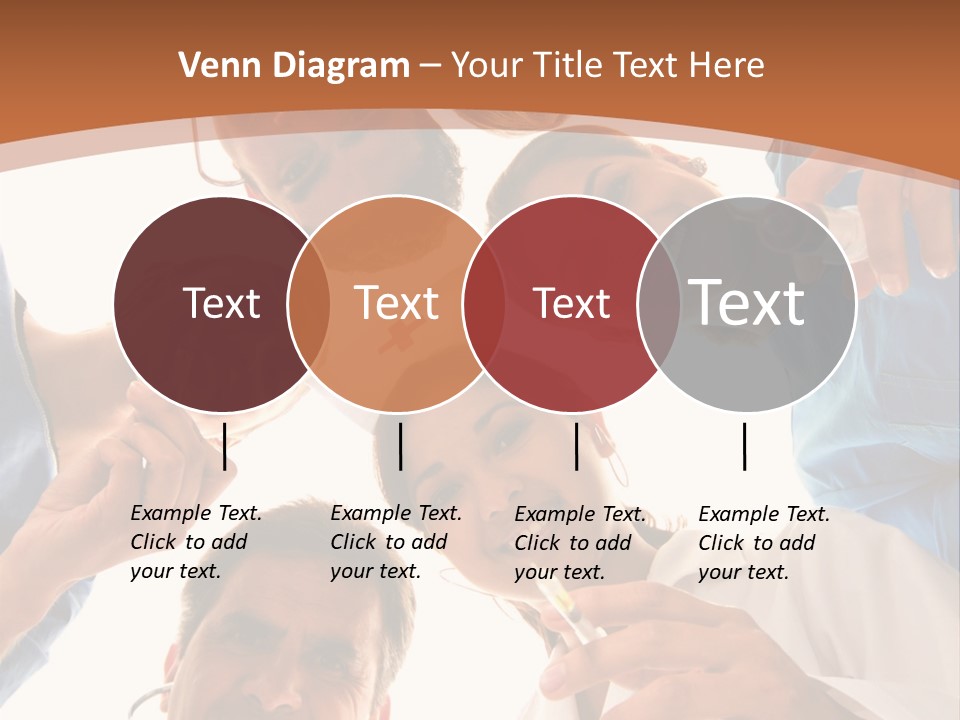 Venn Diagram – Your Title Text Here

Text

Text

Text

Text

Example Text. Click to add your text.

Example Text. Click to add your text.

Example Text. Click to add your text.

Example Text. Click to add your text.